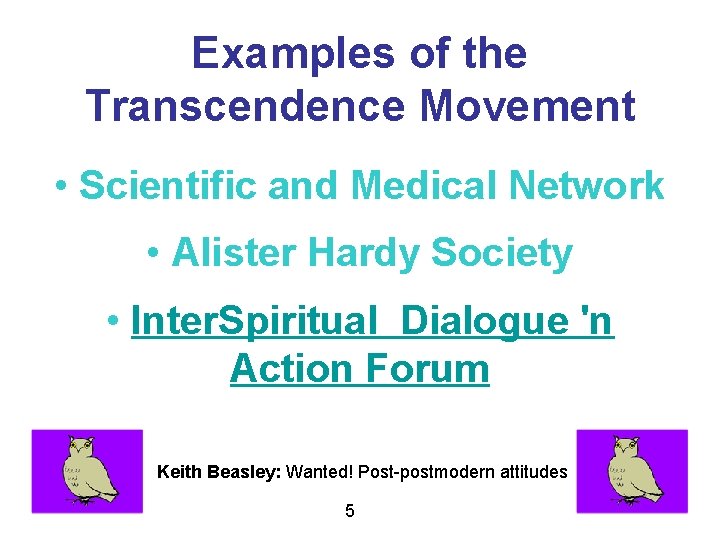 Examples of the Transcendence Movement

• Scientific and Medical Network

• Alister Hardy Society

• InterSpiritual Dialogue 'n Action Forum

Keith Beasley: Wanted! Post-postmodern attitudes

5